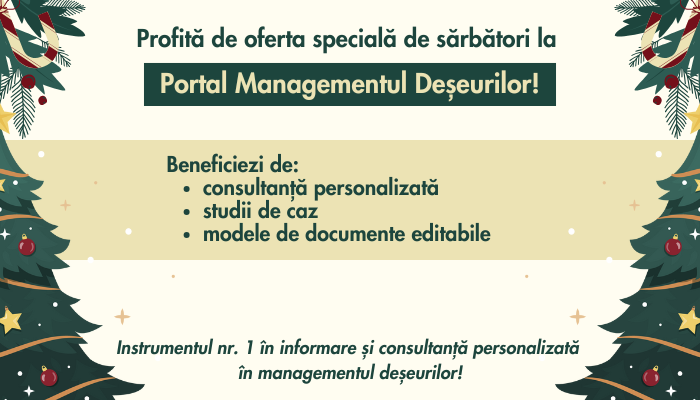 Profită de oferta specială de sărbători la

Portal Managementul Deșeurilor!

Beneficiezi de:
• consultanță personalizată
• studii de caz
• modele de documente editabile

Instrumentul nr. 1 în informare și consultanță personalizată în managementul deșeurilor!